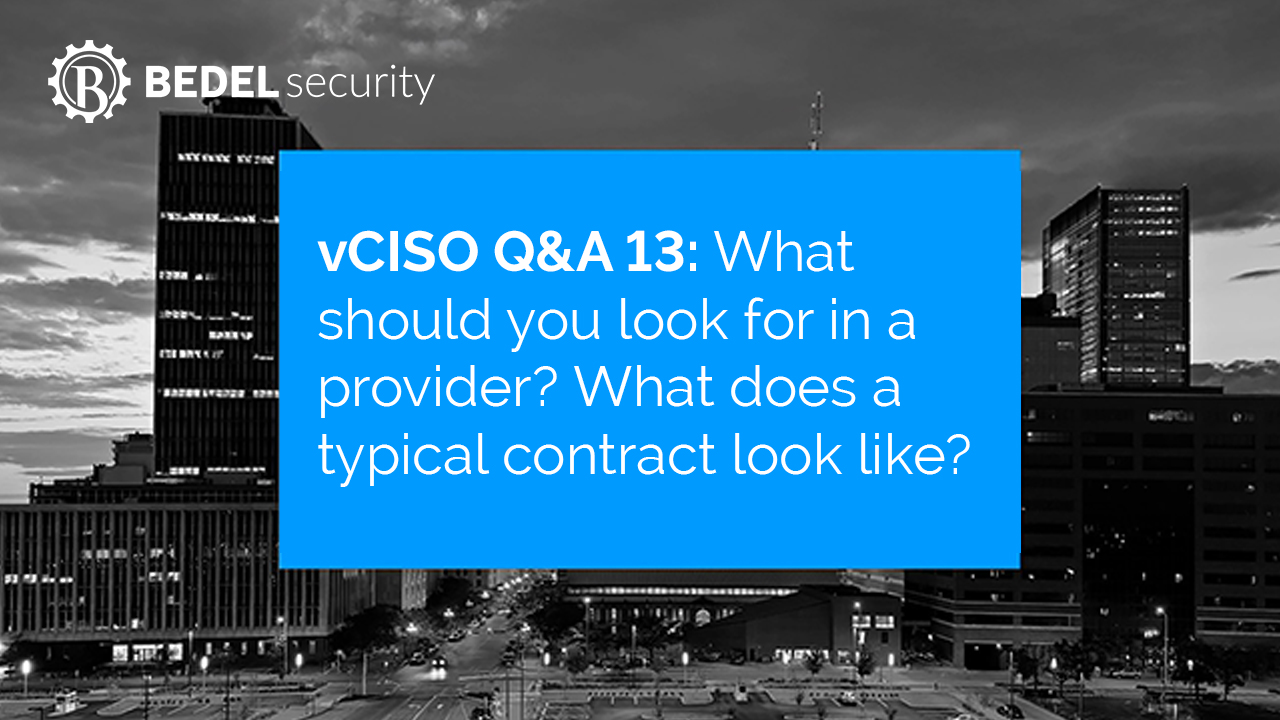 B BEDEL security

vCISO Q&A 13: What should you look for in a provider? What does a typical contract look like?